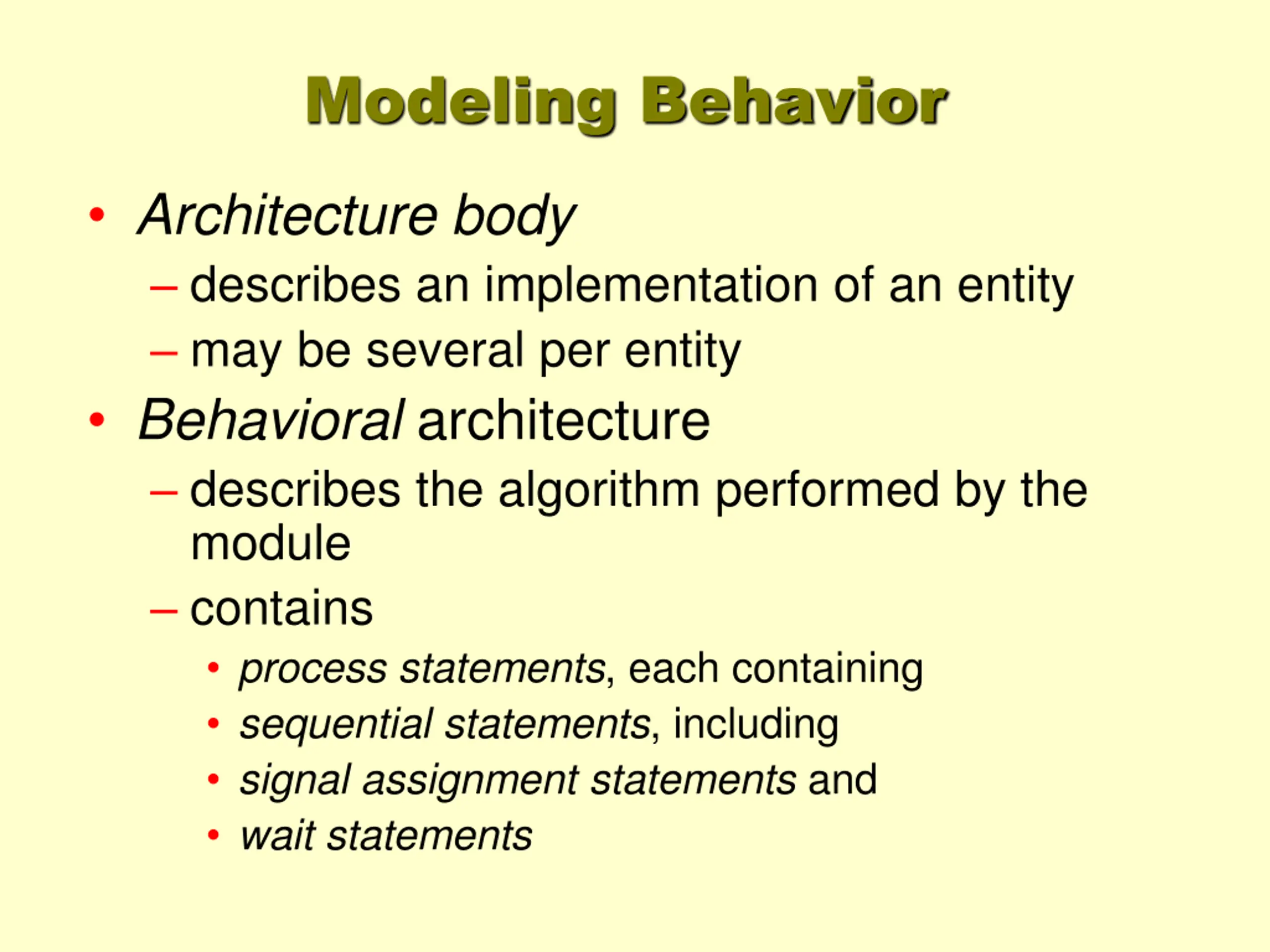 Modeling Behavior

• Architecture body
– describes an implementation of an entity
– may be several per entity
• Behavioral architecture
– describes the algorithm performed by the module
– contains
• process statements, each containing
• sequential statements, including
• signal assignment statements and
• wait statements